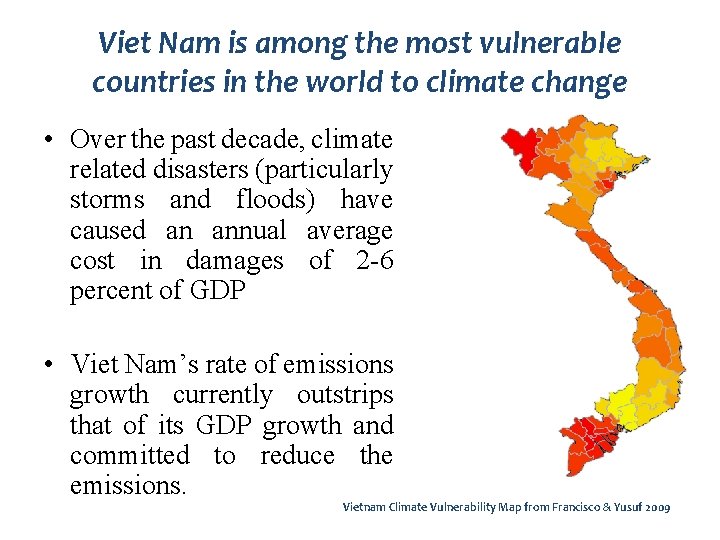 Viet Nam is among the most vulnerable countries in the world to climate change

• Over the past decade, climate related disasters (particularly storms and floods) have caused an annual average cost in damages of 2-6 percent of GDP

• Viet Nam's rate of emissions growth currently outstrips that of its GDP growth and committed to reduce the emissions.

Vietnam Climate Vulnerability Map from Francisco & Yusuf 2009